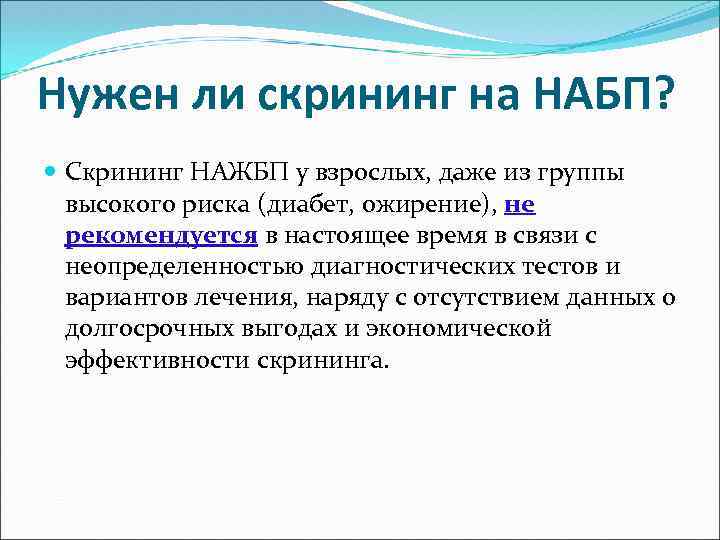 Нужен ли скрининг на НАБП?

Скрининг НАЖБП у взрослых, даже из группы высокого риска (диабет, ожирение), не рекомендуется в настоящее время в связи с неопределенностью диагностических тестов и вариантов лечения, наряду с отсутствием данных о долгосрочных выгодах и экономической эффективности скрининга.